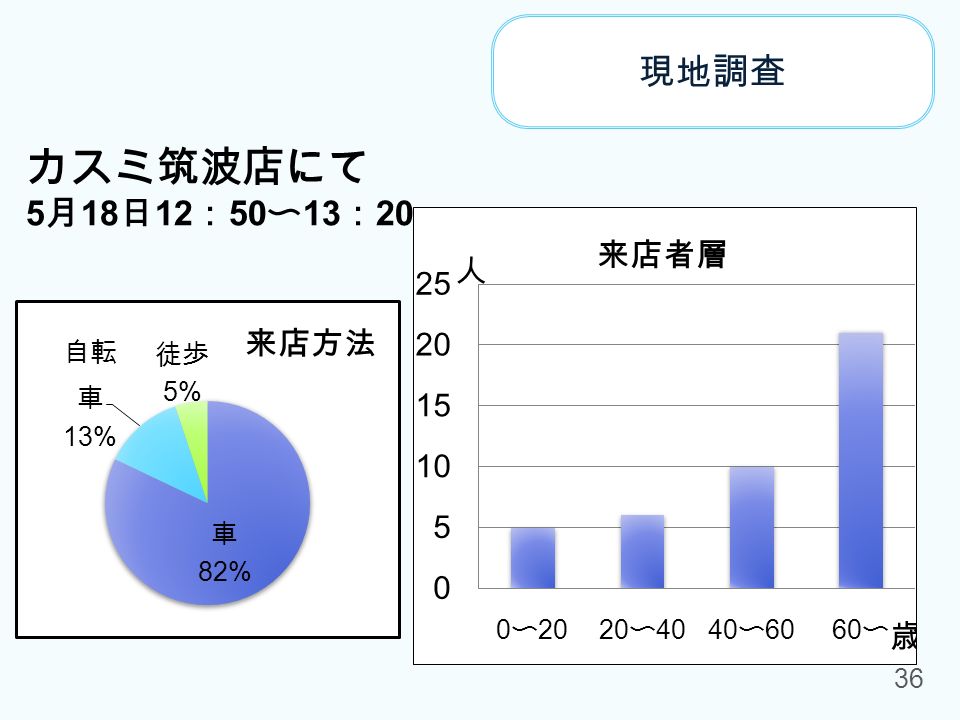 現地調査

カスミ筑波店にて
5月18日12：50〜13：20

来店方法

自転車
13%

徒歩
5%

車
82%

来店者層

人

25
20
15
10
5
0

0〜20
20〜40
40〜60
60〜
歳

36